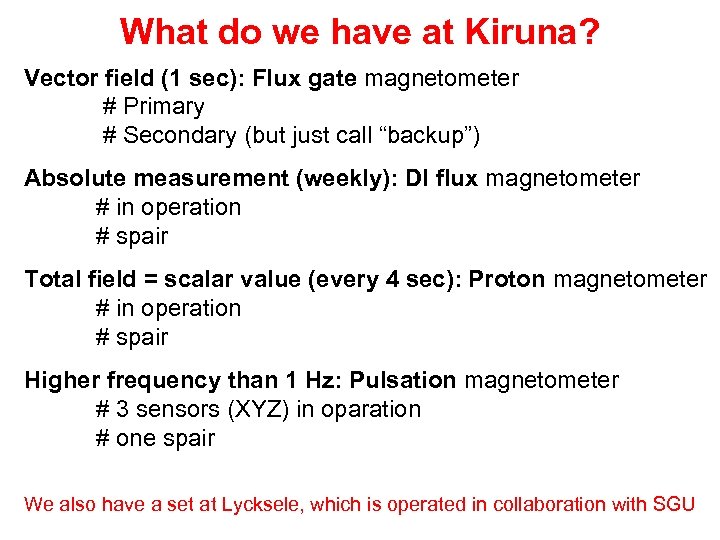 What do we have at Kiruna?

Vector field (1 sec): Flux gate magnetometer
# Primary
# Secondary (but just call “backup”)

Absolute measurement (weekly): DI flux magnetometer
# in operation
# spair

Total field = scalar value (every 4 sec): Proton magnetometer
# in operation
# spair

Higher frequency than 1 Hz: Pulsation magnetometer
# 3 sensors (XYZ) in oparation
# one spair

We also have a set at Lycksele, which is operated in collaboration with SGU